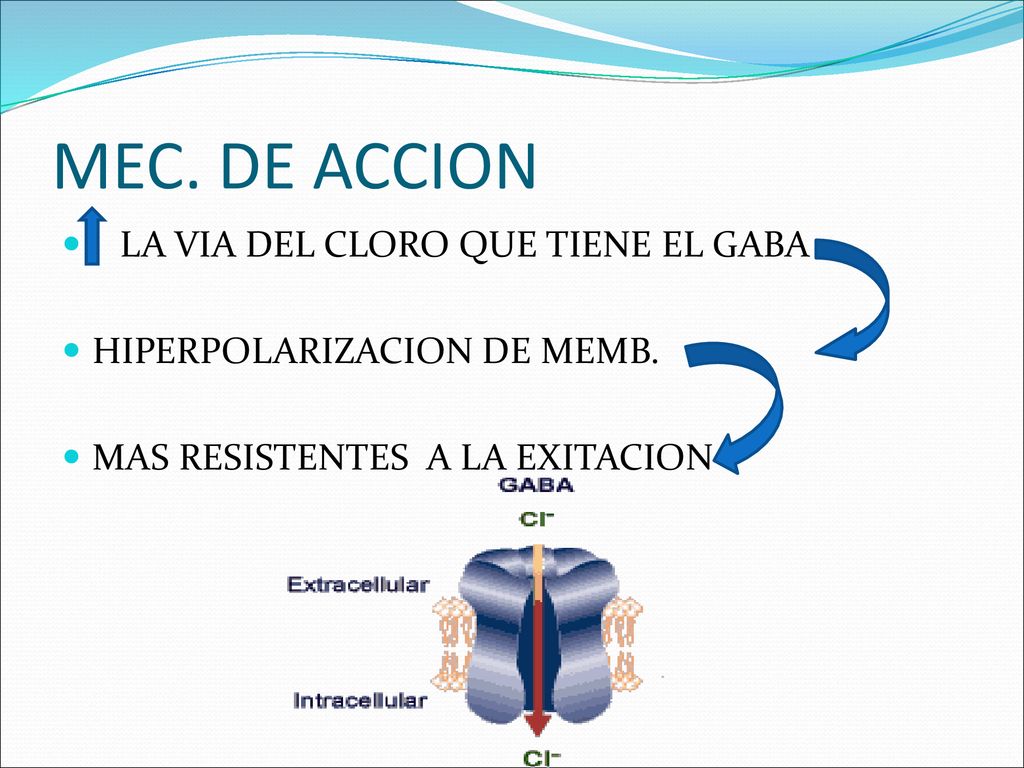 MEC. DE ACCION

LA VIA DEL CLORO QUE TIENE EL GABA

HIPERPOLARIZACION DE MEMB.

MAS RESISTENTES A LA EXITACION

GABA

$Cl^-$

Extracellular

Intracellular

$Cl^-$